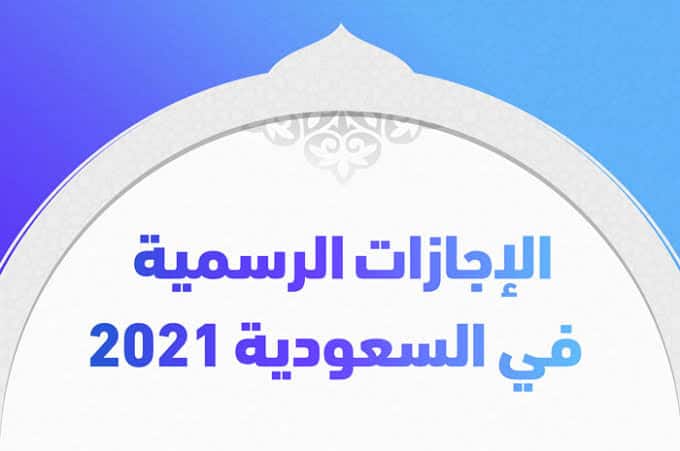 الإجازات الرسمية
في السعودية 2021